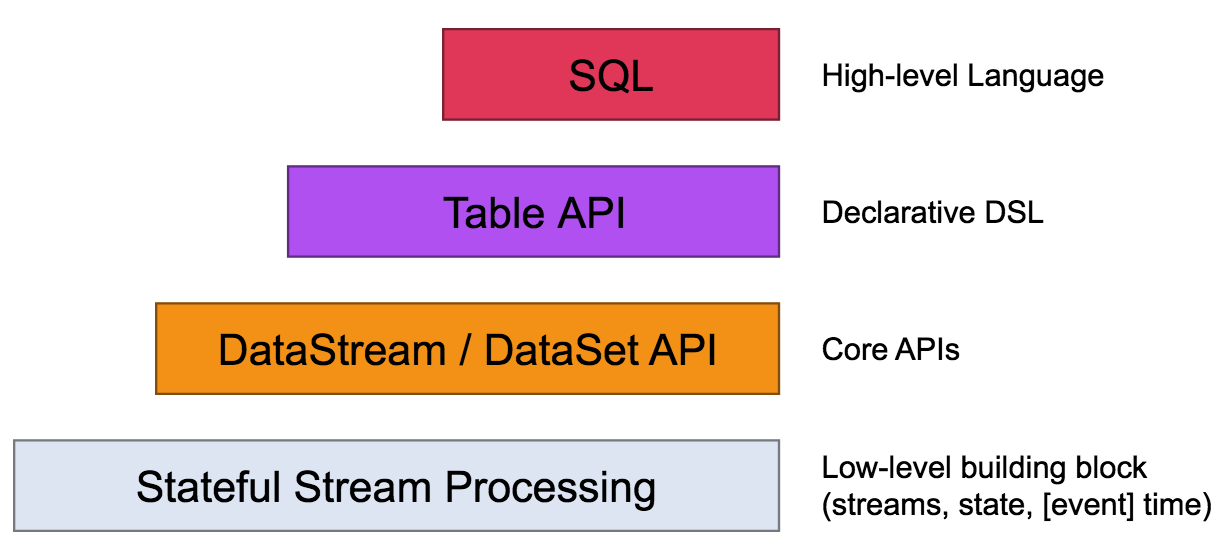 SQL

High-level Language

Table API

Declarative DSL

DataStream / DataSet API

Core APIs

Stateful Stream Processing

Low-level building block (streams, state, [event] time)